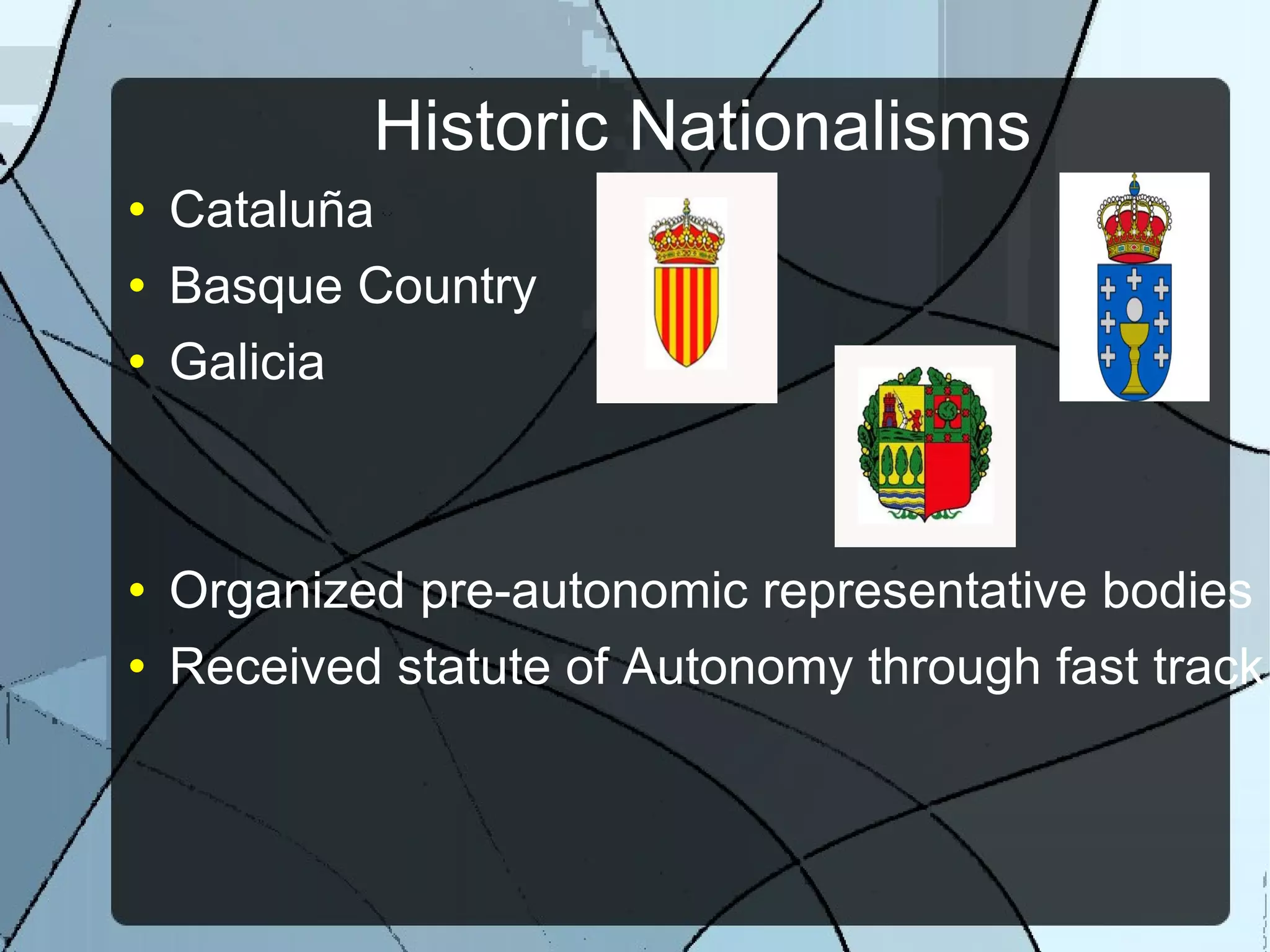 Historic Nationalisms

• Cataluña
• Basque Country
• Galicia

• Organized pre-autonomic representative bodies
• Received statute of Autonomy through fast track